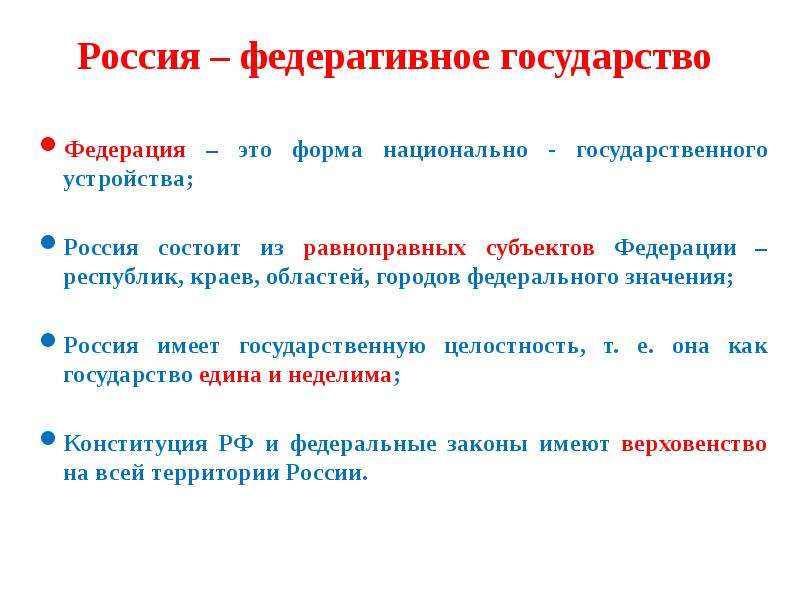 Россия – федеративное государство

Федерация – это форма национально - государственного устройства;

Россия состоит из равноправных субъектов Федерации – республик, краев, областей, городов федерального значения;

Россия имеет государственную целостность, т. е. она как государство едина и неделима;

Конституция РФ и федеральные законы имеют верховенство на всей территории России.